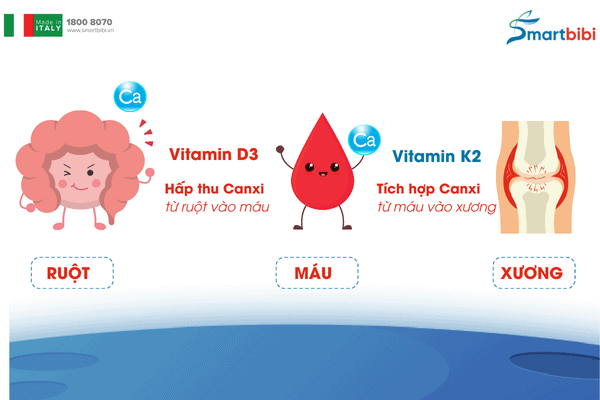 Made in ITALY 1800 8070 www.smartbibi.vn

Smartbibi

Ca

Vitamin D3

Hấp thu Canxi
từ ruột vào máu

Ca

Vitamin K2

Tích hợp Canxi
từ máu vào xương

RUỘT

MÁU

XƯƠNG